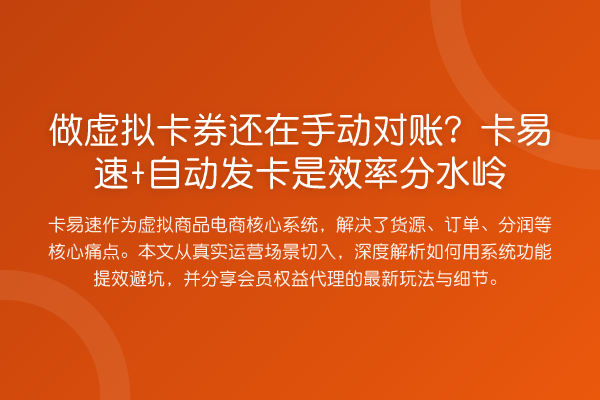 做虚拟卡券还在手动对账？卡易速+自动发卡是效率分水岭

卡易速作为虚拟商品电商核心系统，解决了货源、订单、分润等核心痛点。本文从真实运营场景切入，深度解析如何用系统功能提效避坑，并分享会员权益代理的最新玩法与细节。